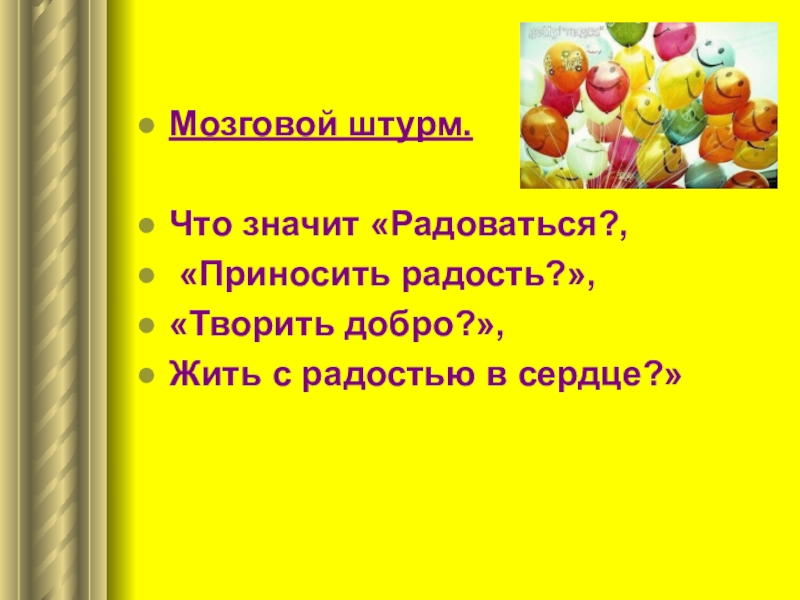 gettyimages

Мозговой штурм.

Что значит «Радоваться?,
«Приносить радость?»,
«Творить добро?»,
Жить с радостью в сердце?»